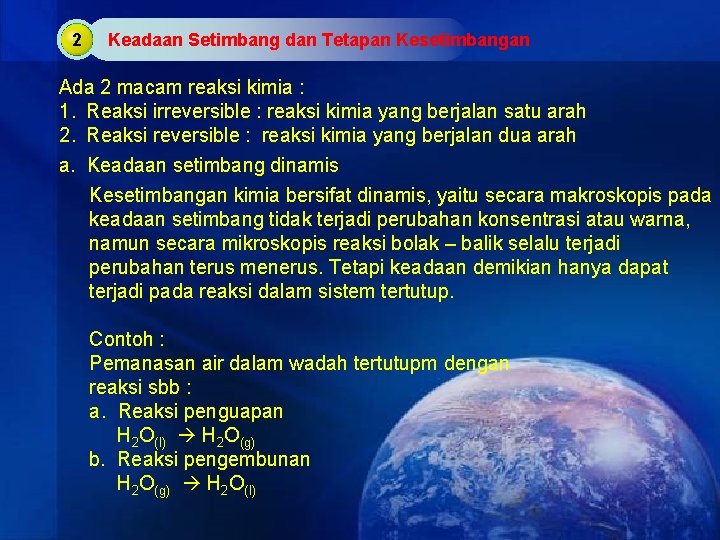 2 Keadaan Setimbang dan Tetapan Kesetimbangan

Ada 2 macam reaksi kimia :
1. Reaksi irreversible : reaksi kimia yang berjalan satu arah
2. Reaksi reversible : reaksi kimia yang berjalan dua arah

a. Keadaan setimbang dinamis

Kesetimbangan kimia bersifat dinamis, yaitu secara makroskopis pada keadaan setimbang tidak terjadi perubahan konsentrasi atau warna, namun secara mikroskopis reaksi bolak – balik selalu terjadi perubahan terus menerus. Tetapi keadaan demikian hanya dapat terjadi pada reaksi dalam sistem tertutup.

Contoh :
Pemanasan air dalam wadah tertutupm dengan reaksi sbb :
a. Reaksi penguapan
$H_2O_{(l)} \rightarrow H_2O_{(g)}$
b. Reaksi pengembunan
$H_2O_{(g)} \rightarrow H_2O_{(l)}$